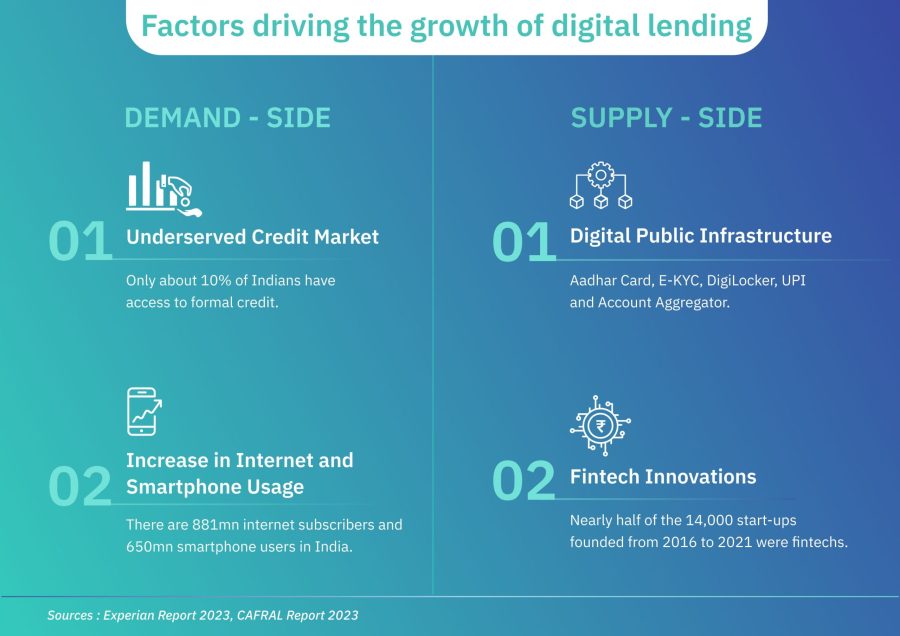 Factors driving the growth of digital lending

DEMAND - SIDE

01 Underserved Credit Market

Only about 10% of Indians have access to formal credit.

02 Increase in Internet and Smartphone Usage

There are 881mn internet subscribers and 650mn smartphone users in India.

SUPPLY - SIDE

01 Digital Public Infrastructure

Aadhar Card, E-KYC, DigiLocker, UPI and Account Aggregator.

02 Fintech Innovations

Nearly half of the 14,000 start-ups founded from 2016 to 2021 were fintechs.

Sources : Experian Report 2023, CAFRAL Report 2023